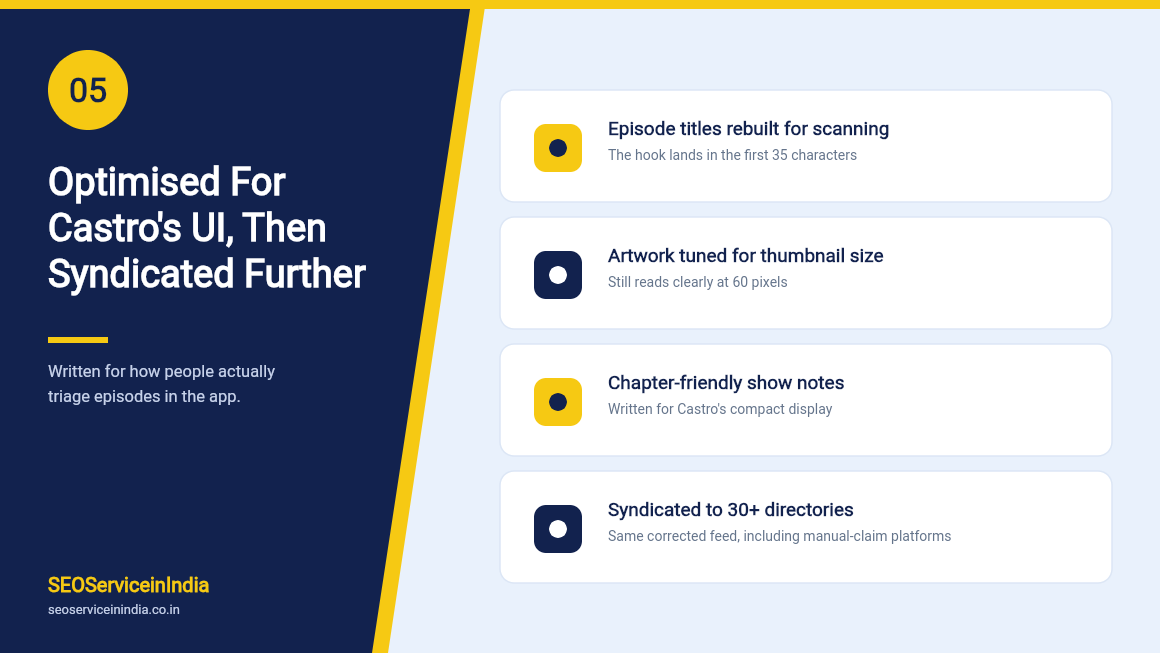 05

Optimised For Castro's UI, Then Syndicated Further

Written for how people actually triage episodes in the app.

SEOServiceinIndia
seoserviceinindia.co.in

Episode titles rebuilt for scanning
The hook lands in the first 35 characters

Artwork tuned for thumbnail size
Still reads clearly at 60 pixels

Chapter-friendly show notes
Written for Castro's compact display

Syndicated to 30+ directories
Same corrected feed, including manual-claim platforms